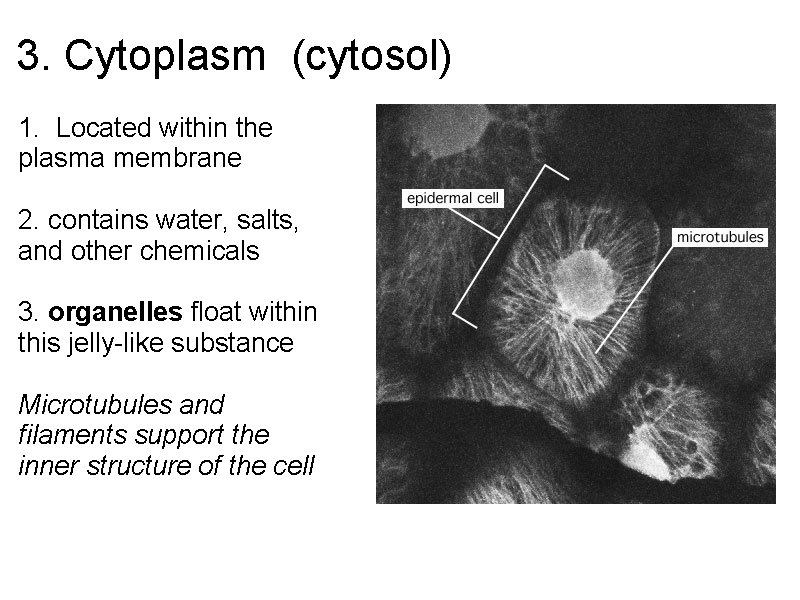 3. Cytoplasm (cytosol)

1. Located within the plasma membrane

2. contains water, salts, and other chemicals

3. organelles float within this jelly-like substance

Microtubules and filaments support the inner structure of the cell

epidermal cell

microtubules